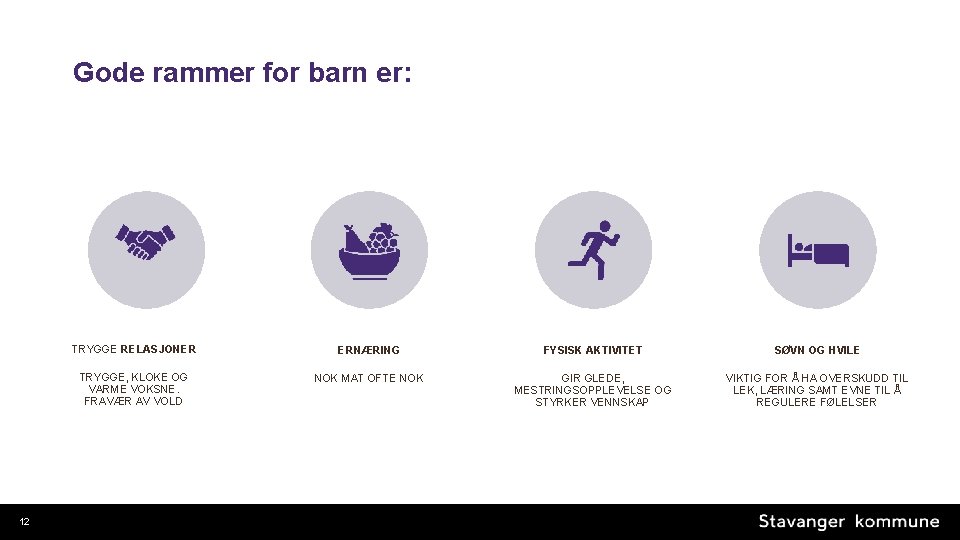 Gode rammer for barn er:

TRYGGE RELASJONER

TRYGGE, KLOKE OG VARME VOKSNE. FRAVÆR AV VOLD

ERNÆRING

NOK MAT OFTE NOK

FYSISK AKTIVITET

GIR GLEDE, MESTRINGSOPPLEVELSE OG STYRKER VENNSKAP

SØVN OG HVILE

VIKTIG FOR Å HA OVERSKUDD TIL LEK, LÆRING SAMT EVNE TIL Å REGULERE FØLELSER

12

Stavanger kommune